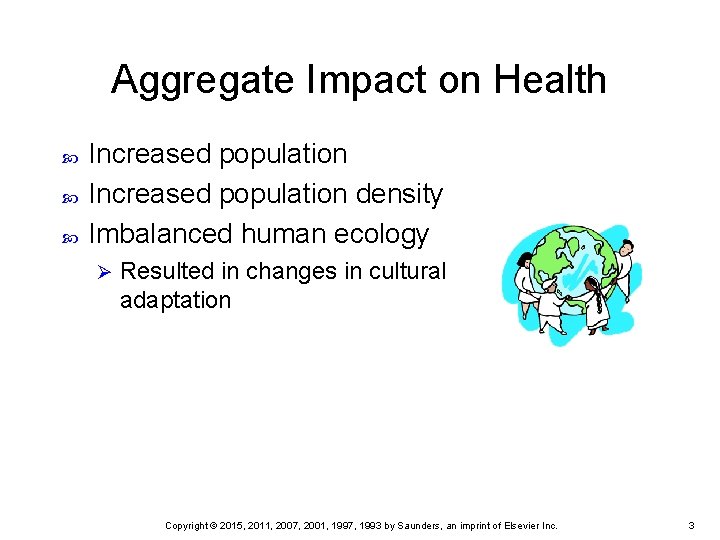 Aggregate Impact on Health

Increased population

Increased population density

Imbalanced human ecology

Resulted in changes in cultural adaptation

Copyright © 2015, 2011, 2007, 2001, 1997, 1993 by Saunders, an imprint of Elsevier Inc.

3